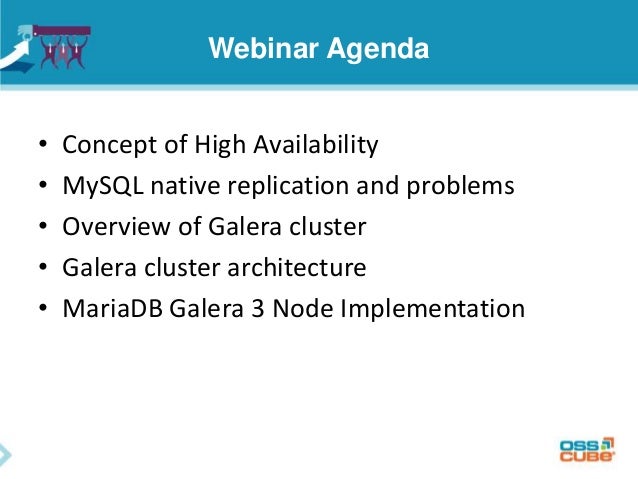 Webinar Agenda

• Concept of High Availability
• MySQL native replication and problems
• Overview of Galera cluster
• Galera cluster architecture
• MariaDB Galera 3 Node Implementation

OSS CUBE